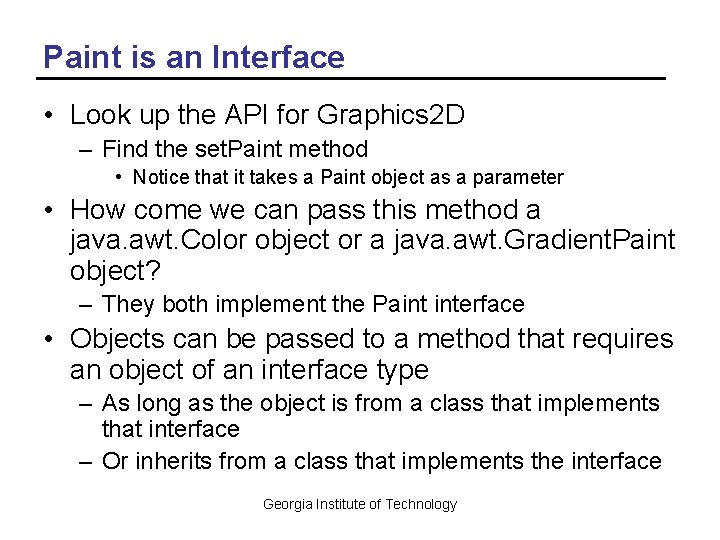 Paint is an Interface

• Look up the API for Graphics2D
  – Find the setPaint method
    • Notice that it takes a Paint object as a parameter
• How come we can pass this method a java.awt.Color object or a java.awt.GradientPaint object?
  – They both implement the Paint interface
• Objects can be passed to a method that requires an object of an interface type
  – As long as the object is from a class that implements that interface
  – Or inherits from a class that implements the interface

Georgia Institute of Technology